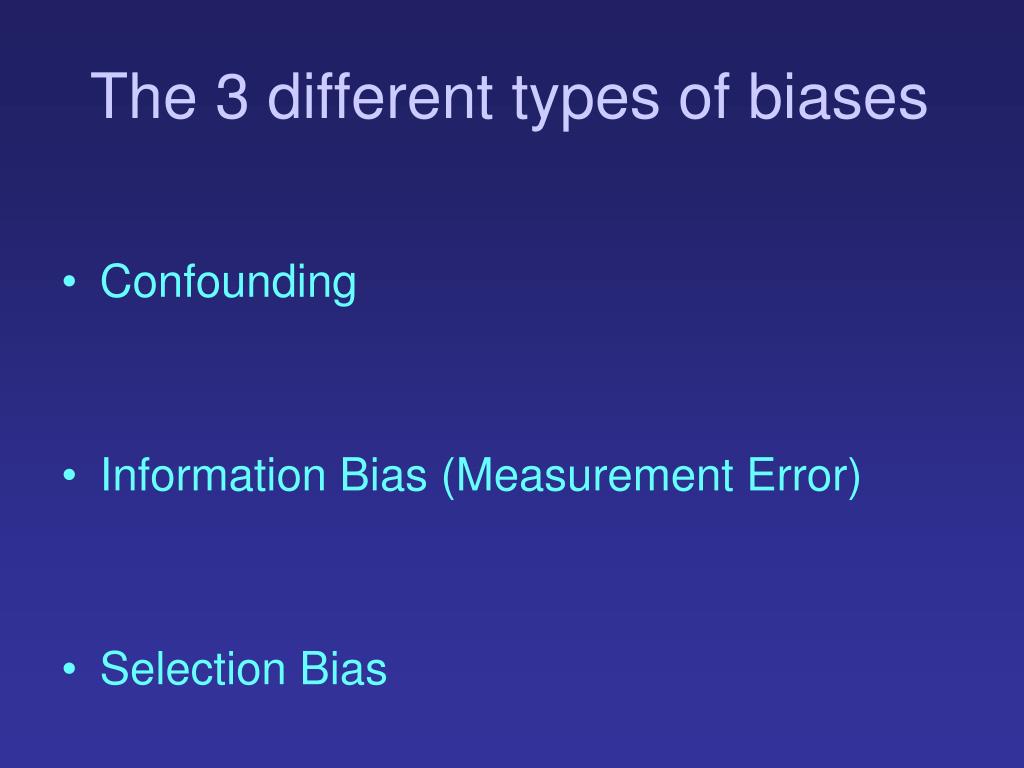 The 3 different types of biases

• Confounding

• Information Bias (Measurement Error)

• Selection Bias